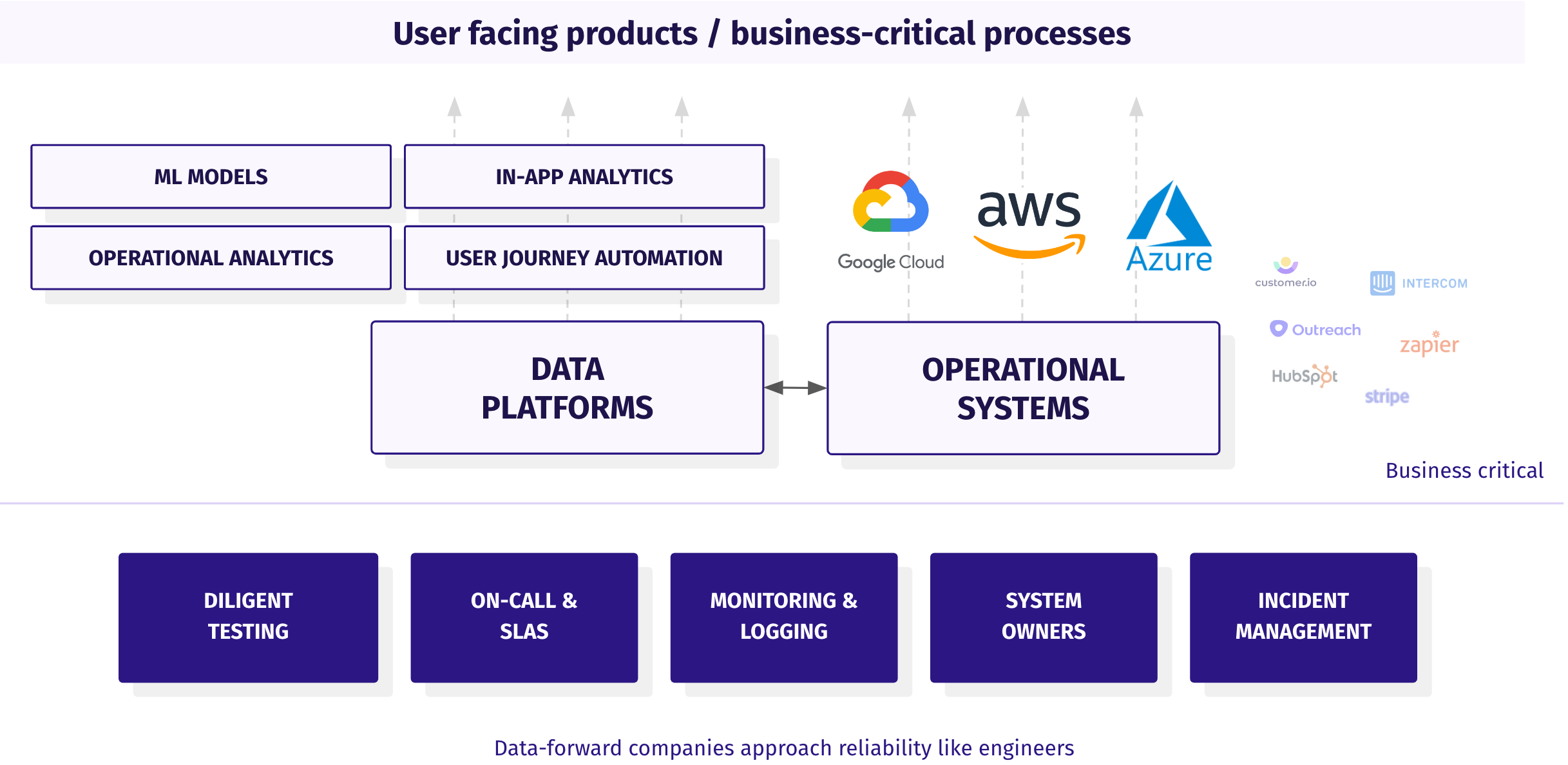 User facing products / business-critical processes

ML MODELS

IN-APP ANALYTICS

OPERATIONAL ANALYTICS

USER JOURNEY AUTOMATION

Google Cloud

aws

Azure

customer.io

INTERCOM

Outreach

zapier

HubSpot

stripe

DATA PLATFORMS

OPERATIONAL SYSTEMS

Business critical

DILIGENT TESTING

ON-CALL & SLAS

MONITORING & LOGGING

SYSTEM OWNERS

INCIDENT MANAGEMENT

Data-forward companies approach reliability like engineers